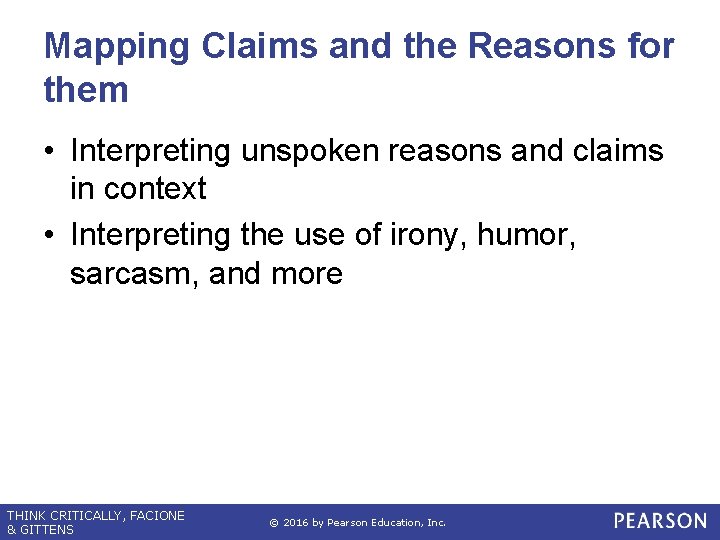 Mapping Claims and the Reasons for them

• Interpreting unspoken reasons and claims in context
• Interpreting the use of irony, humor, sarcasm, and more

THINK CRITICALLY, FACIONE & GITTENS

© 2016 by Pearson Education, Inc.

PEARSON